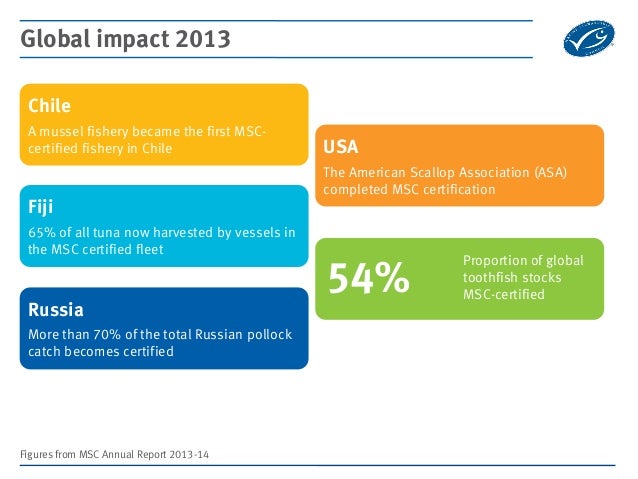 Global impact 2013

Chile
A mussel fishery became the first MSC-certified fishery in Chile

Fiji
65% of all tuna now harvested by vessels in the MSC certified fleet

Russia
More than 70% of the total Russian pollock catch becomes certified

USA
The American Scallop Association (ASA) completed MSC certification

54%
Proportion of global toothfish stocks MSC-certified

Figures from MSC Annual Report 2013-14